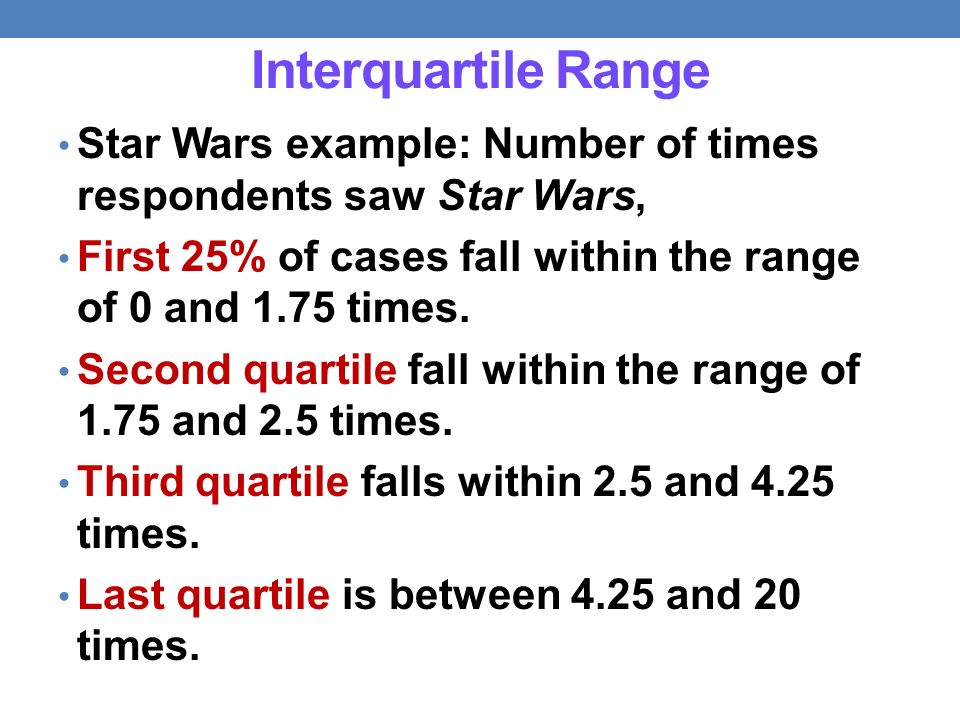 Interquartile Range

• Star Wars example: Number of times respondents saw Star Wars,

• First 25% of cases fall within the range of 0 and 1.75 times.

• Second quartile fall within the range of 1.75 and 2.5 times.

• Third quartile falls within 2.5 and 4.25 times.

• Last quartile is between 4.25 and 20 times.